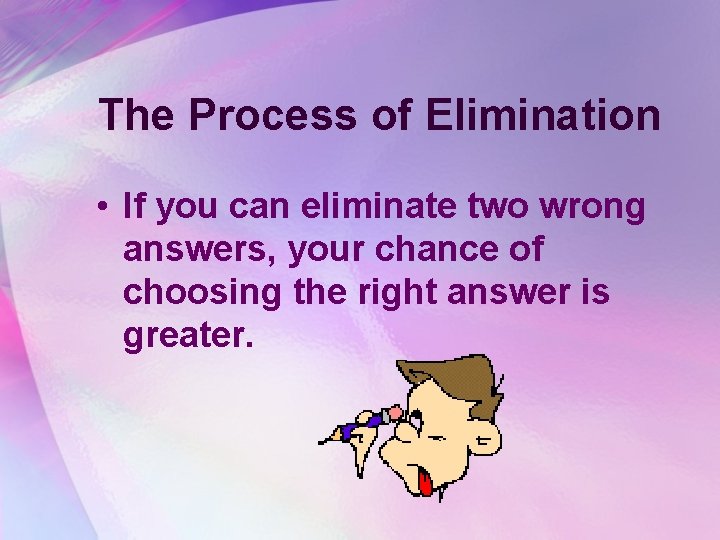 The Process of Elimination

• If you can eliminate two wrong answers, your chance of choosing the right answer is greater.